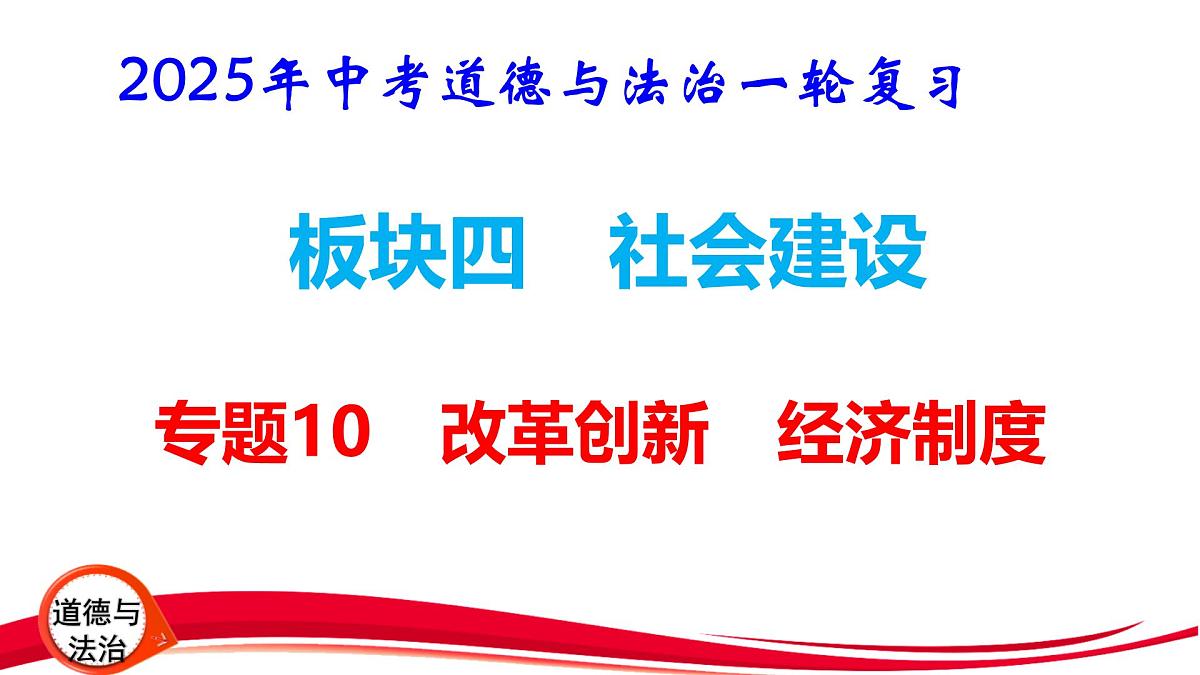 2025年中考道德与法治一轮复习

板块四　社会建设

专题10　改革创新　经济制度

道德与法治